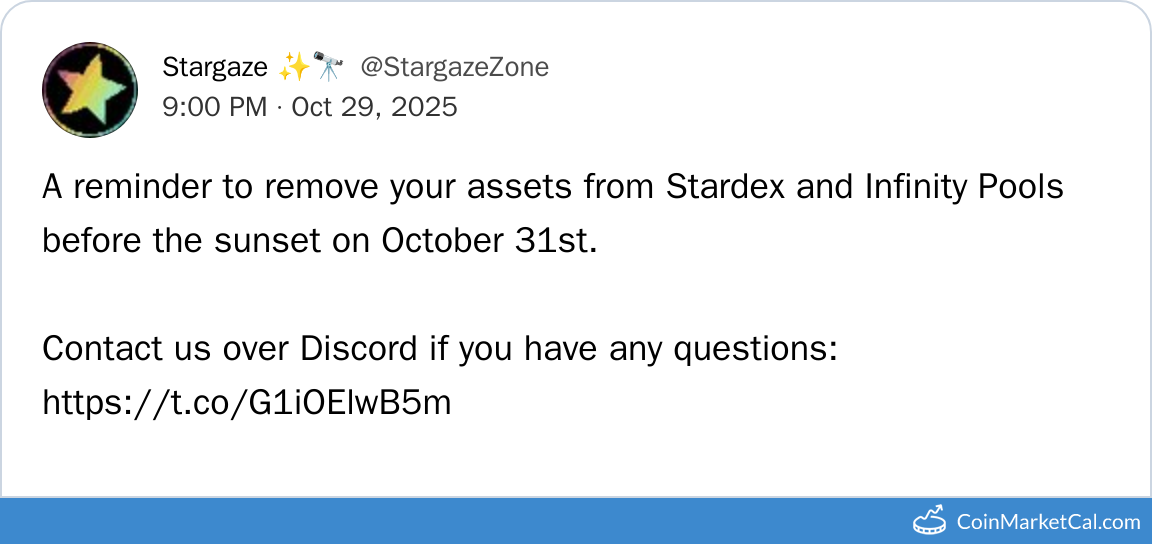 Stargaze ✨🔭 @StargazeZone
9:00 PM · Oct 29, 2025

A reminder to remove your assets from Stardex and Infinity Pools before the sunset on October 31st.

Contact us over Discord if you have any questions: https://t.co/G1iOElwB5m

CoinMarketCal.com